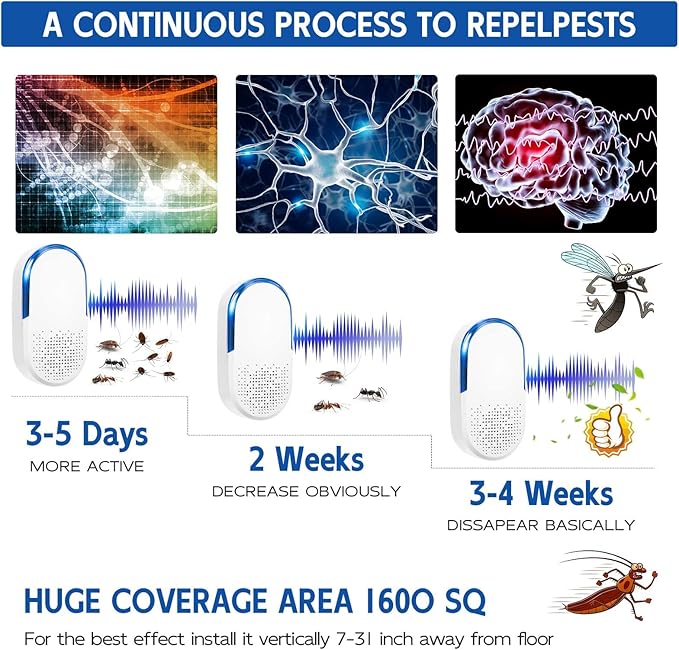 A CONTINUOUS PROCESS TO REPELPESTS

3-5 Days
MORE ACTIVE

2 Weeks
DECREASE OBVIOUSLY

3-4 Weeks
DISSAPEAR BASICALLY

HUGE COVERAGE AREA 1600 SQ
For the best effect install it vertically 7-31 inch away from floor